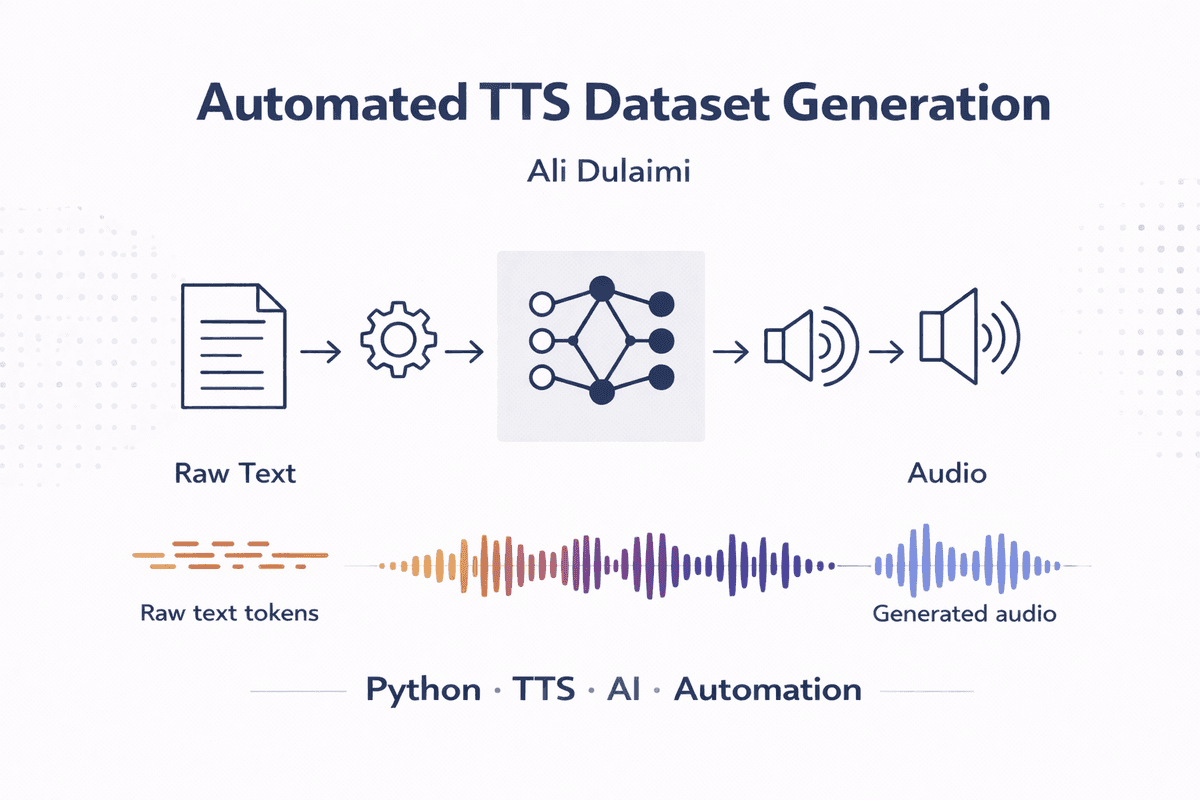 Automated TTS Dataset Generation

Ali Dulaimi

Raw Text

Audio

Raw text tokens

Generated audio

Python · TTS · AI · Automation